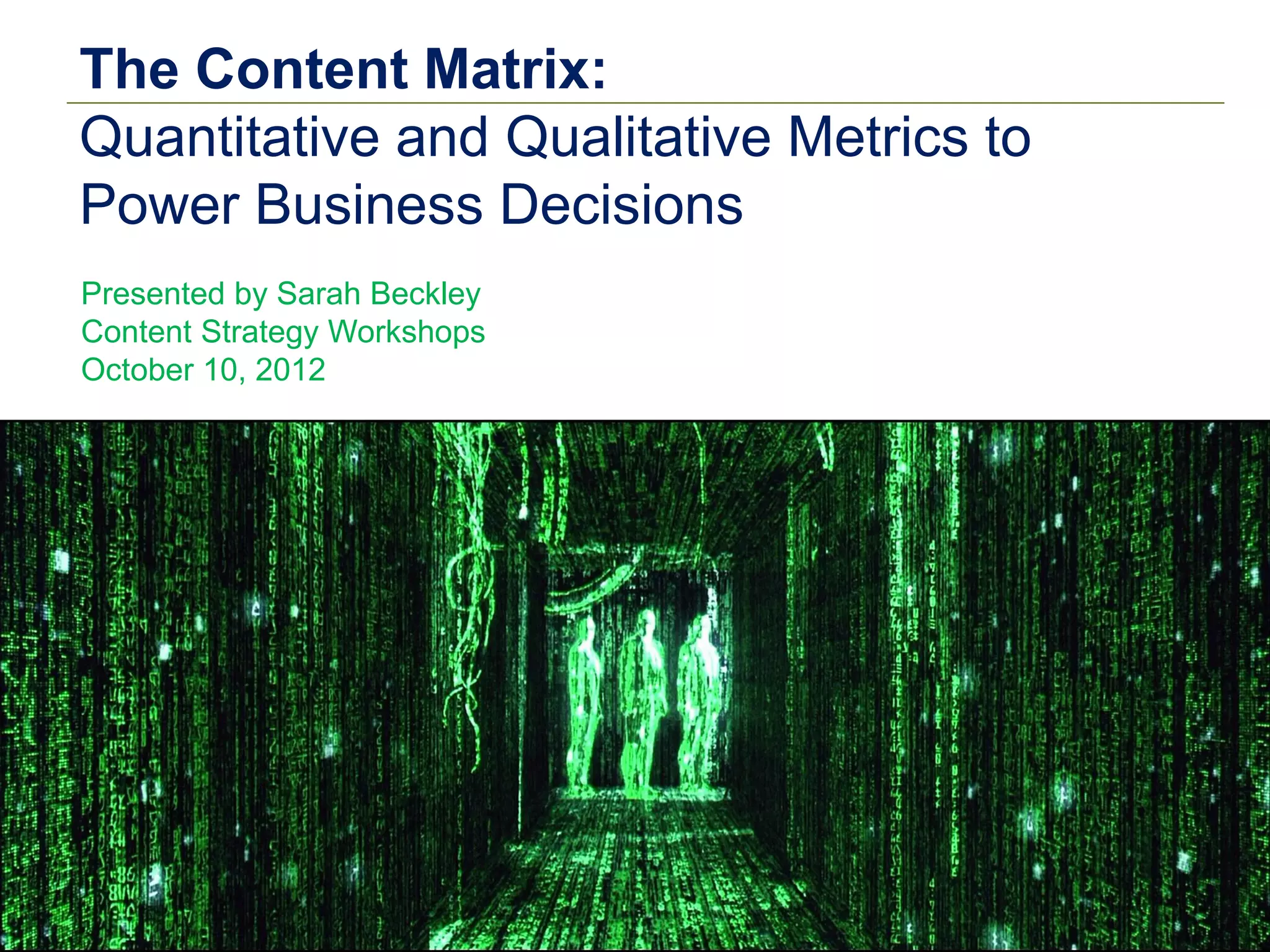 The Content Matrix:

Quantitative and Qualitative Metrics to Power Business Decisions

Presented by Sarah Beckley
Content Strategy Workshops
October 10, 2012